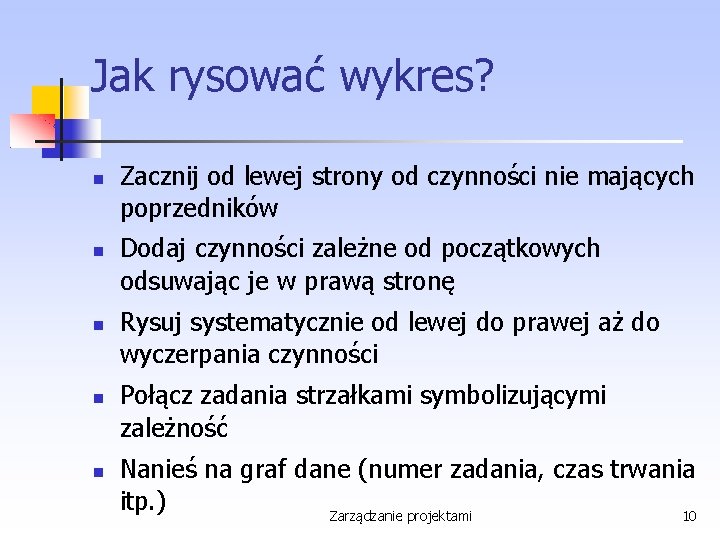 Jak rysować wykres?

- Zacznij od lewej strony od czynności nie mających poprzedników
- Dodaj czynności zależne od początkowych odsuwając je w prawą stronę
- Rysuj systematycznie od lewej do prawej aż do wyczerpania czynności
- Połącz zadania strzałkami symbolizującymi zależność
- Nanieś na graf dane (numer zadania, czas trwania itp.)

Zarządzanie projektami

10